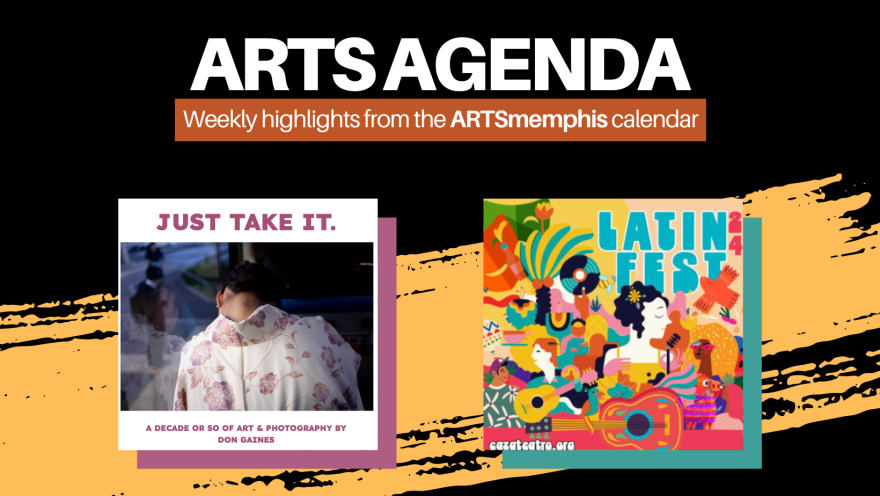 ARTS AGENDA

Weekly highlights from the ARTSmemphis calendar

JUST TAKE IT.

A DECADE OR SO OF ART & PHOTOGRAPHY BY DON GAINES

LATIN FEST 24

cazateatro.org